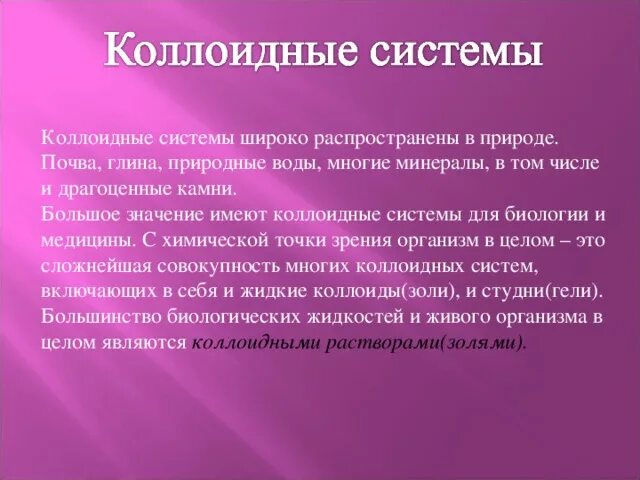 Коллоидные системы

Коллоидные системы широко распространены в природе. Почва, глина, природные воды, многие минералы, в том числе и драгоценные камни.
Большое значение имеют коллоидные системы для биологии и медицины. С химической точки зрения организм в целом – это сложнейшая совокупность многих коллоидных систем, включающих в себя и жидкие коллоиды(золи), и студни(гели). Большинство биологических жидкостей и живого организма в целом являются коллоидными растворами(золями).